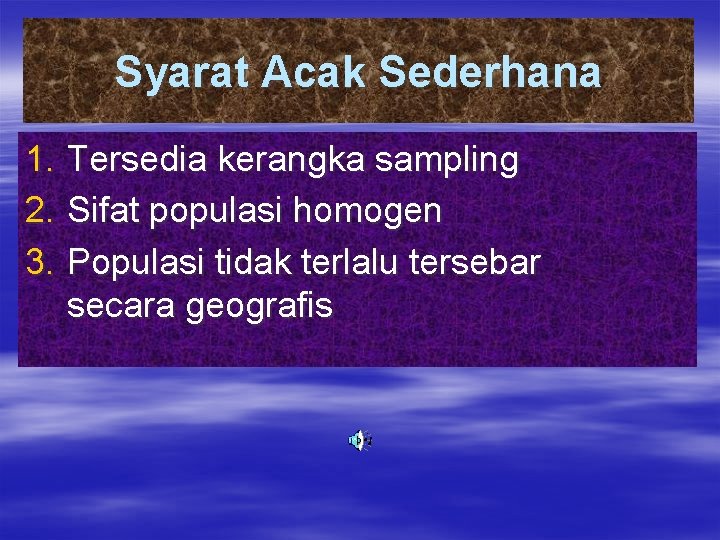 Syarat Acak Sederhana

1. Tersedia kerangka sampling
2. Sifat populasi homogen
3. Populasi tidak terlalu tersebar secara geografis